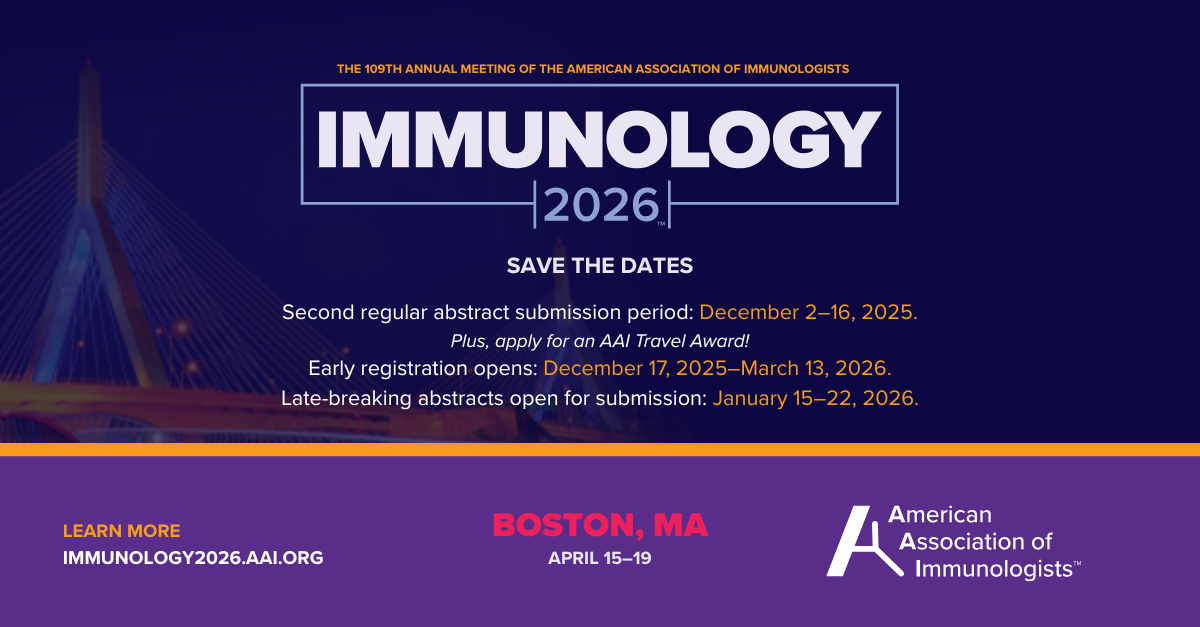 THE 109TH ANNUAL MEETING OF THE AMERICAN ASSOCIATION OF IMMUNOLOGISTS

IMMUNOLOGY
2026™

SAVE THE DATES

Second regular abstract submission period: December 2–16, 2025.
Plus, apply for an AAI Travel Award!
Early registration opens: December 17, 2025–March 13, 2026.
Late-breaking abstracts open for submission: January 15–22, 2026.

LEARN MORE
IMMUNOLOGY2026.AAI.ORG

BOSTON, MA
APRIL 15–19

American
Association of
Immunologists™